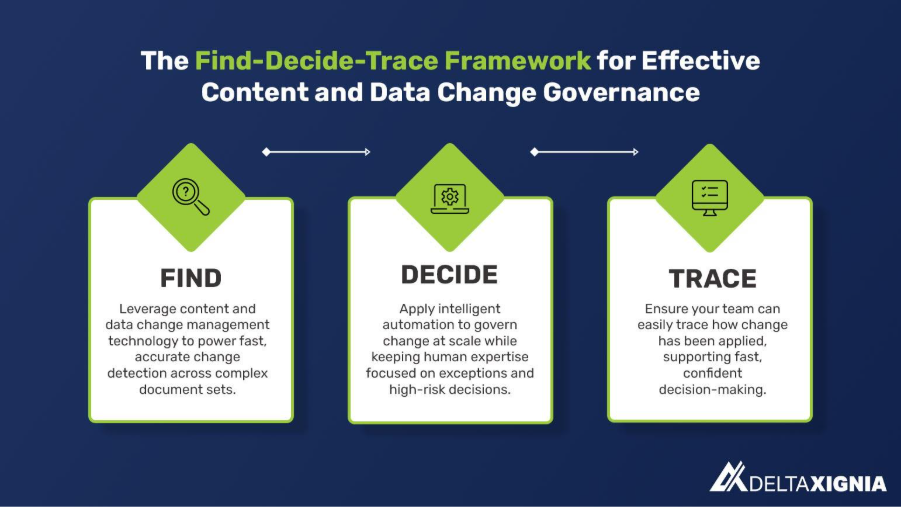 The Find-Decide-Trace Framework for Effective Content and Data Change Governance

FIND

Leverage content and data change management technology to power fast, accurate change detection across complex document sets.

DECIDE

Apply intelligent automation to govern change at scale while keeping human expertise focused on exceptions and high-risk decisions.

TRACE

Ensure your team can easily trace how change has been applied, supporting fast, confident decision-making.

DELTAXIGNIA